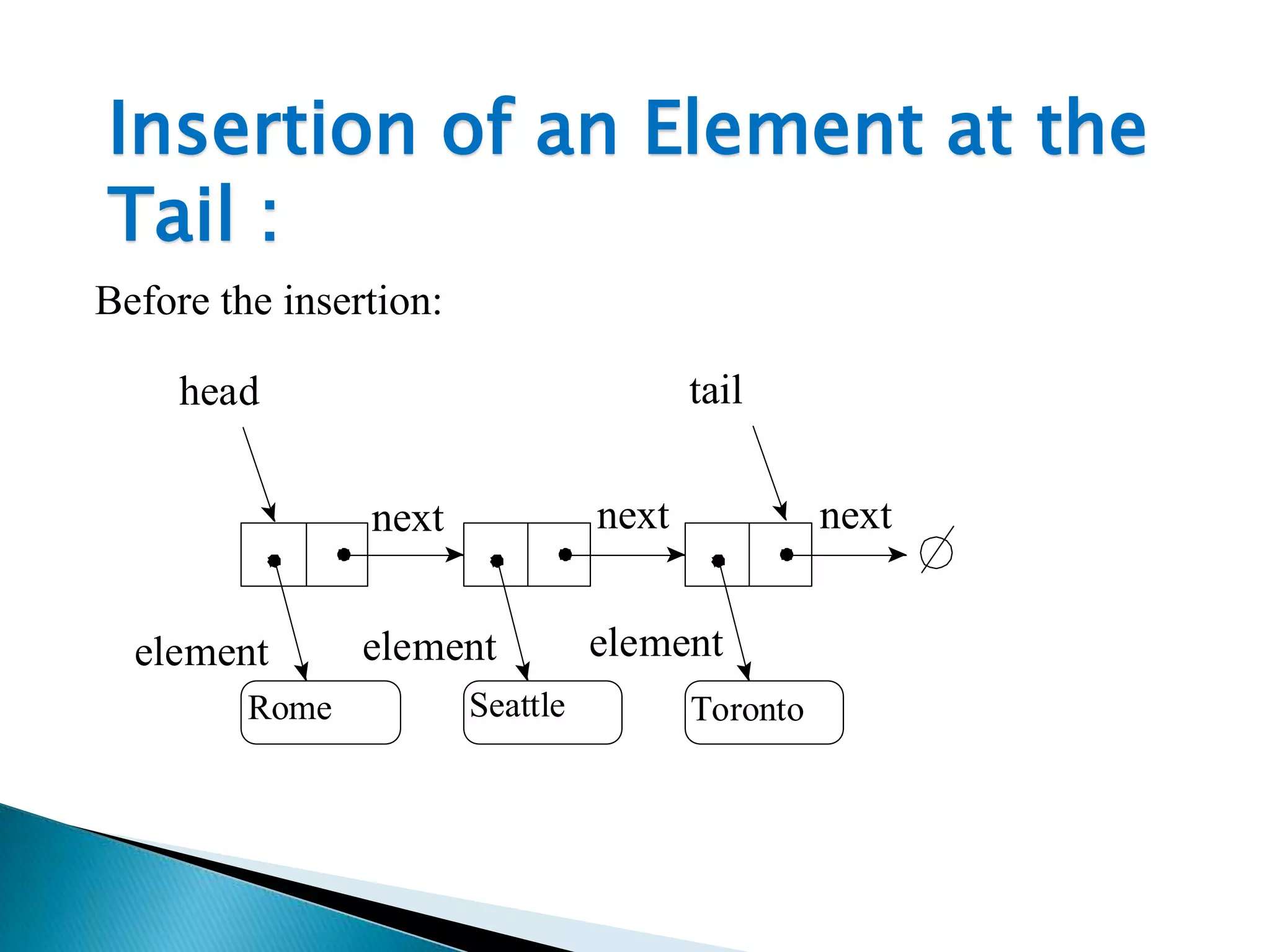 Insertion of an Element at the Tail :

Before the insertion:

head

tail

next

next

next

$\emptyset$

element

element

element

Rome

Seattle

Toronto